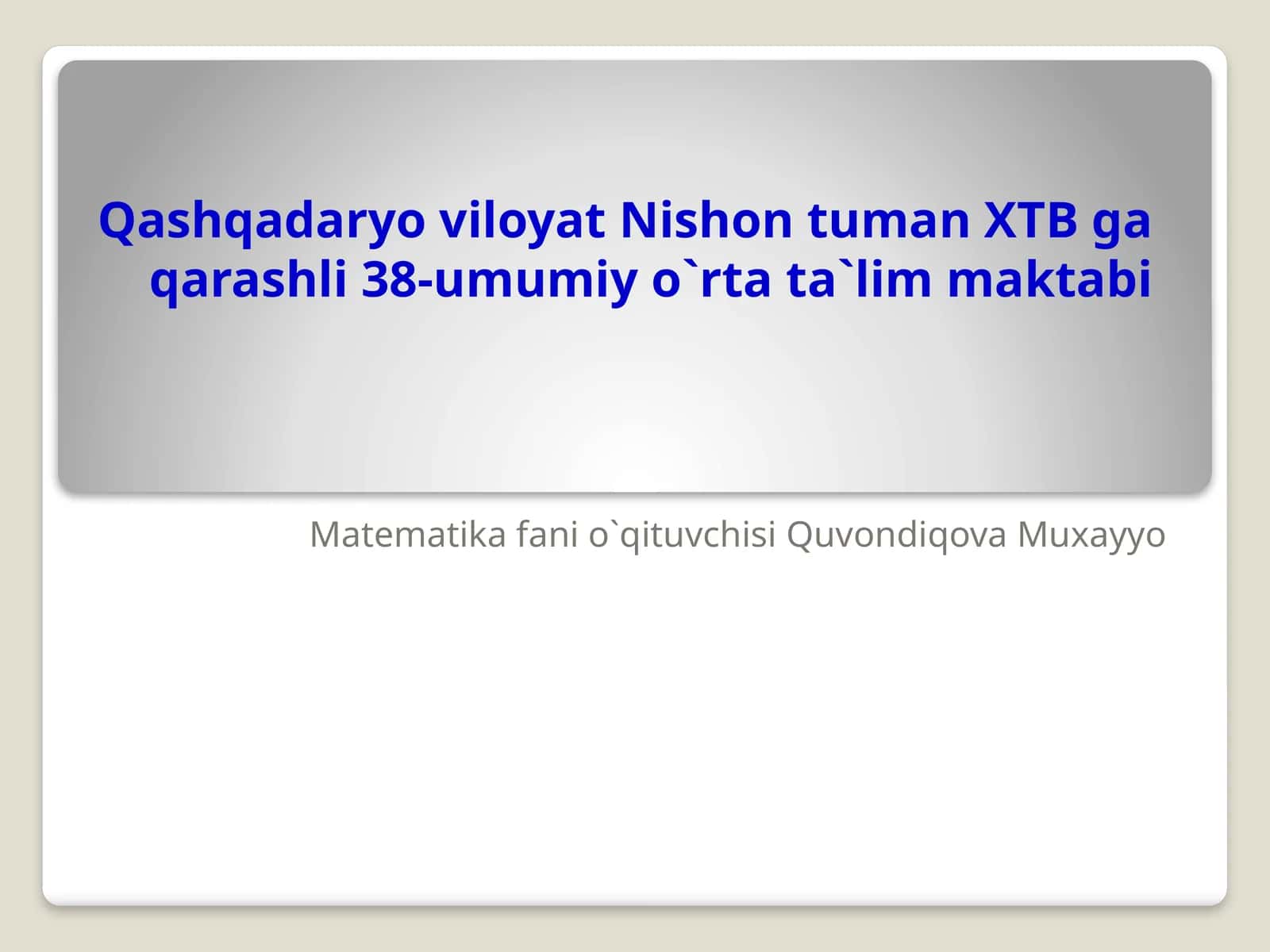 Qashqadaryo viloyat Nishon tuman XTB ga qarashli 38-umumiy o`rta ta`lim maktabi

Matematika fani o`qituvchisi Quvondiqova Muxayyo